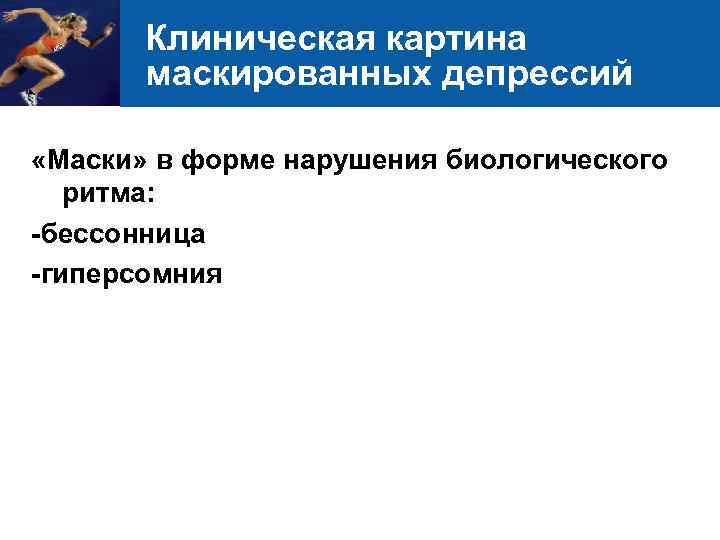 Клиническая картина маскированных депрессий

«Маски» в форме нарушения биологического ритма:

-бессонница

-гиперсомния